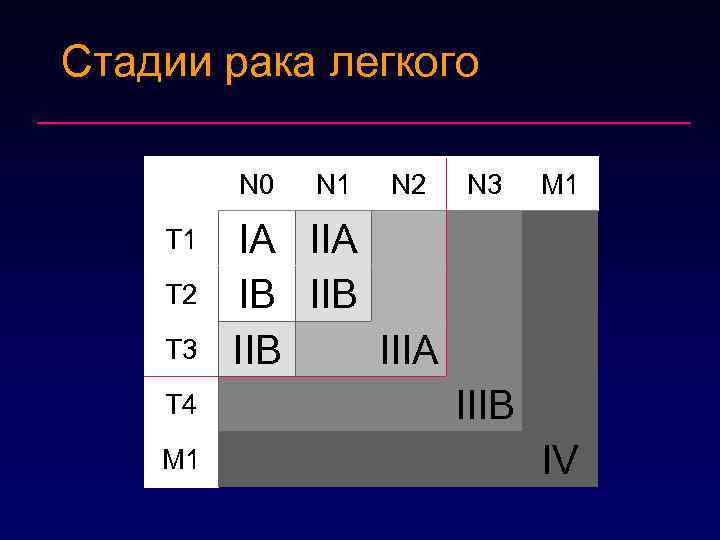 Стадии рака легкого

|  | N0 | N1 | N2 | N3 | M1 |
|---|---|---|---|---|---|
| T1 | IA | IIA |  |  |  |
| T2 | IB | IIB |  |  |  |
| T3 | IIB |  | IIIA |  |  |
| T4 |  |  |  | IIIB |  |
| M1 |  |  |  |  | IV |